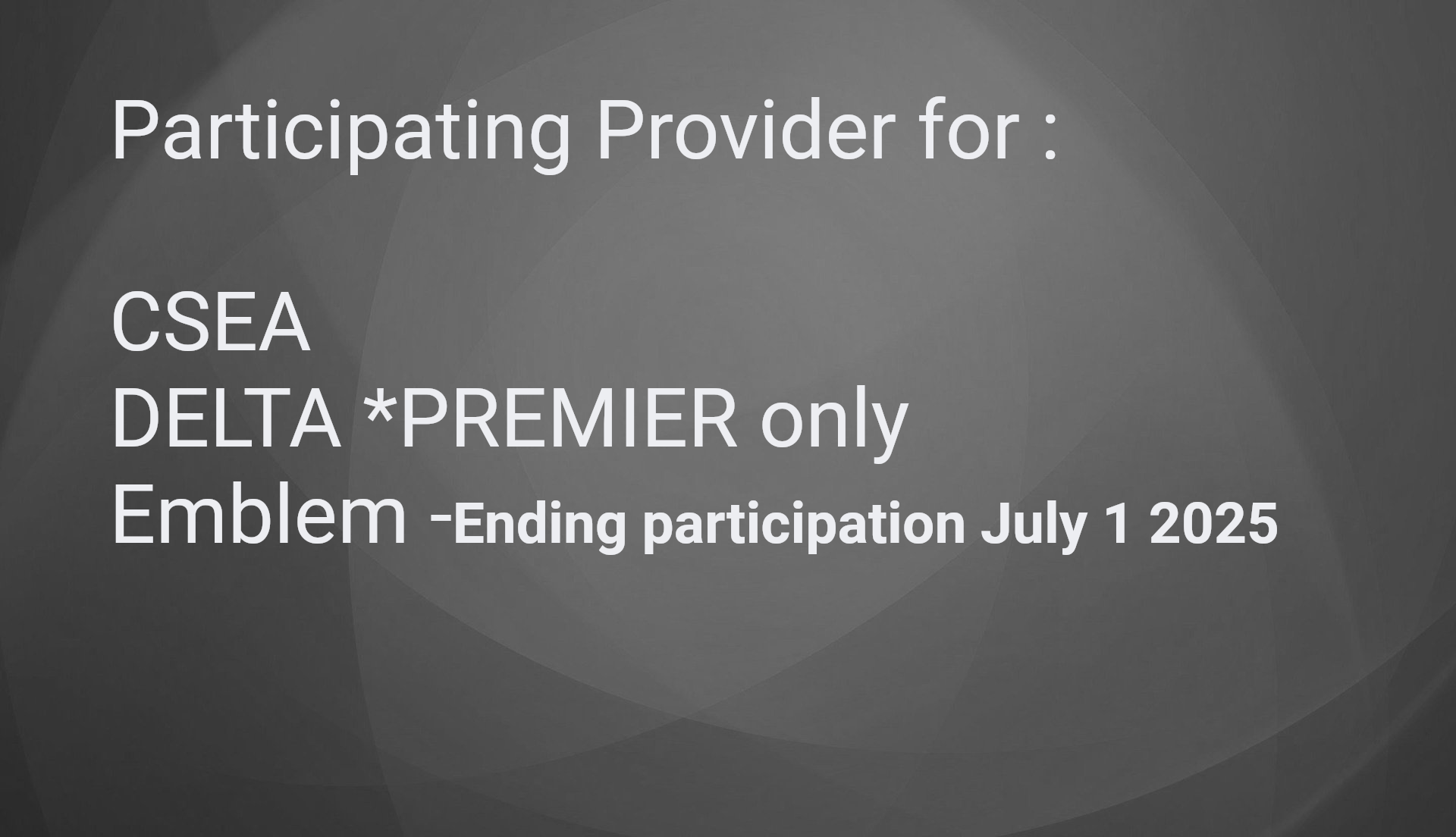 Participating Provider for :

CSEA
DELTA *PREMIER only
Emblem -Ending participation July 1 2025